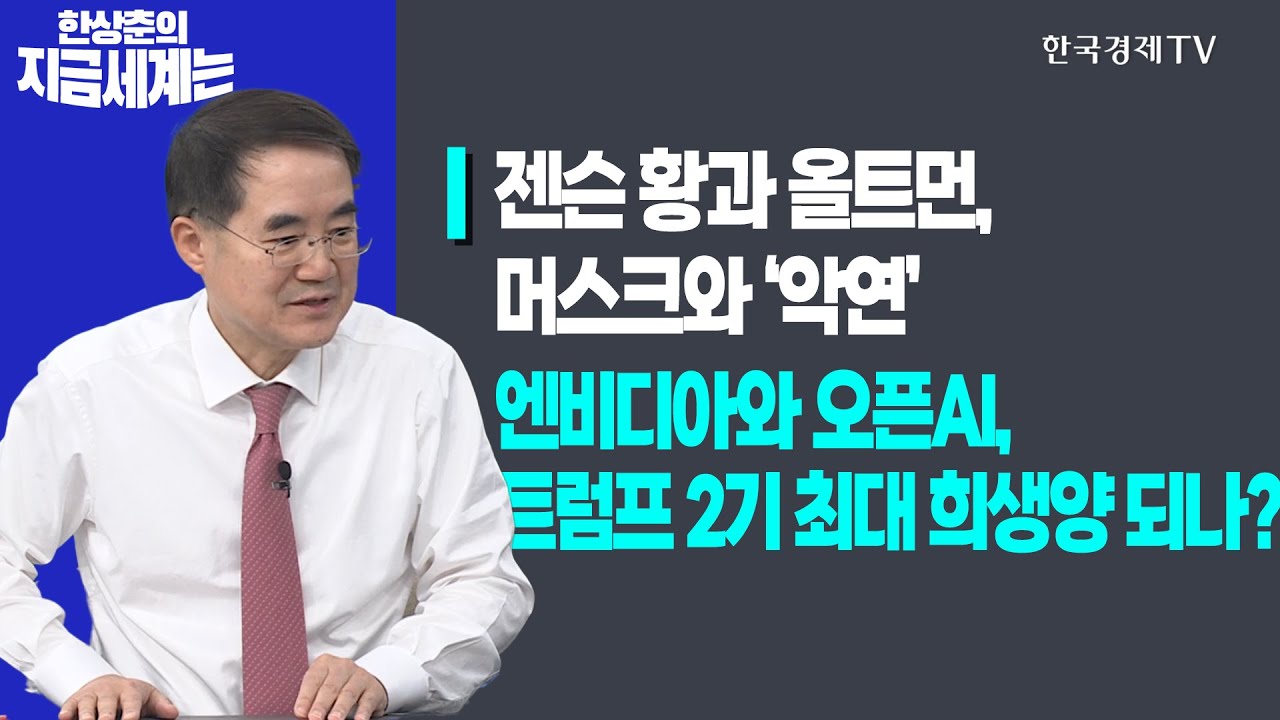 한상춘의
지금세계는

한국경제TV

젠슨 황과 올트먼,
머스크와 '악연'

엔비디아와 오픈AI,
트럼프 2기 최대 희생양 되나?